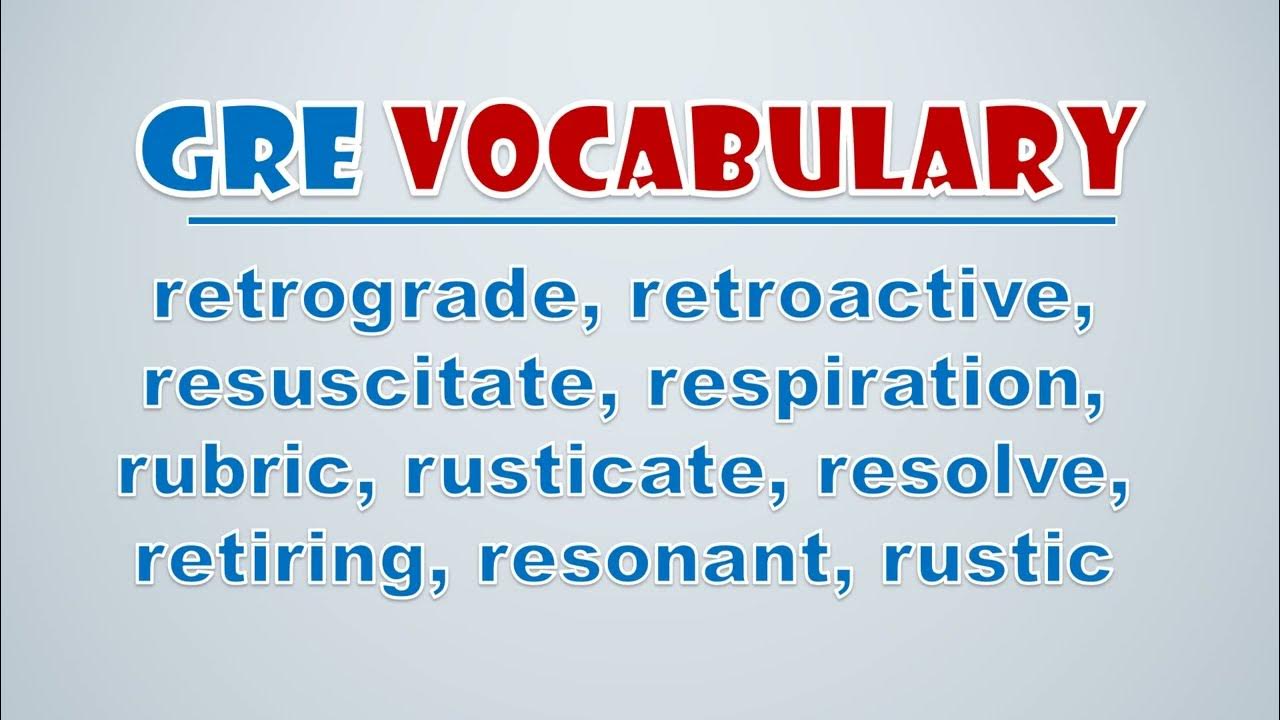 GRE VOCABULARY

retrograde, retroactive, resuscitate, respiration, rubric, rusticate, resolve, retiring, resonant, rustic